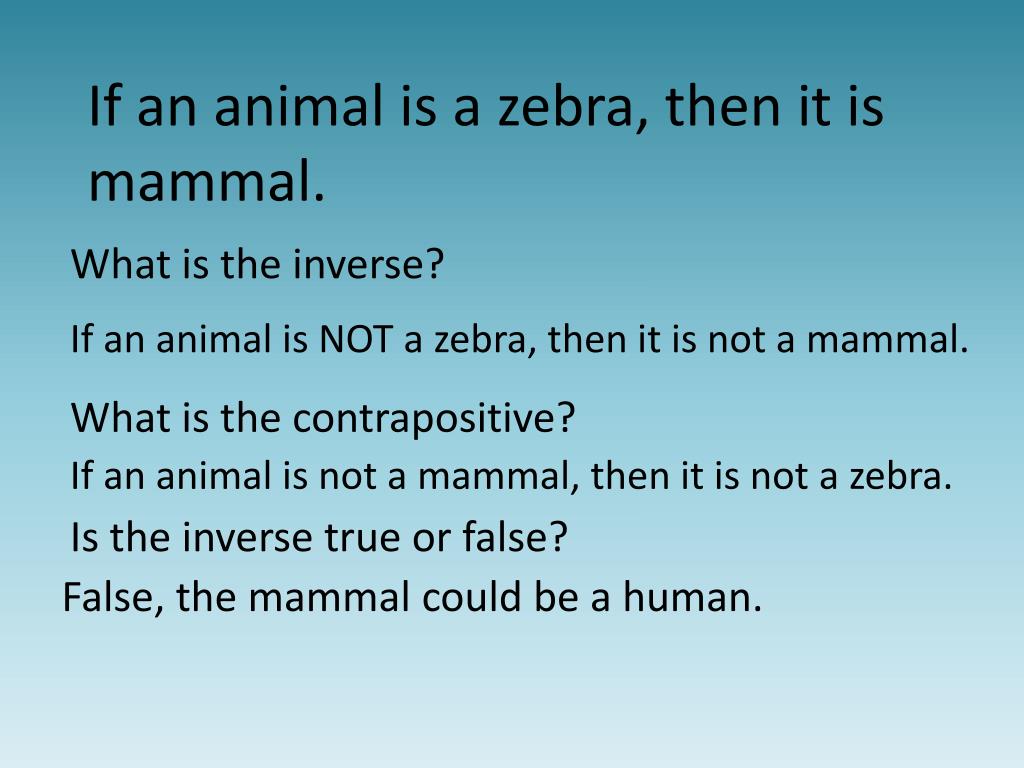 If an animal is a zebra, then it is mammal.

What is the inverse?

If an animal is NOT a zebra, then it is not a mammal.

What is the contrapositive?

If an animal is not a mammal, then it is not a zebra.

Is the inverse true or false?

False, the mammal could be a human.